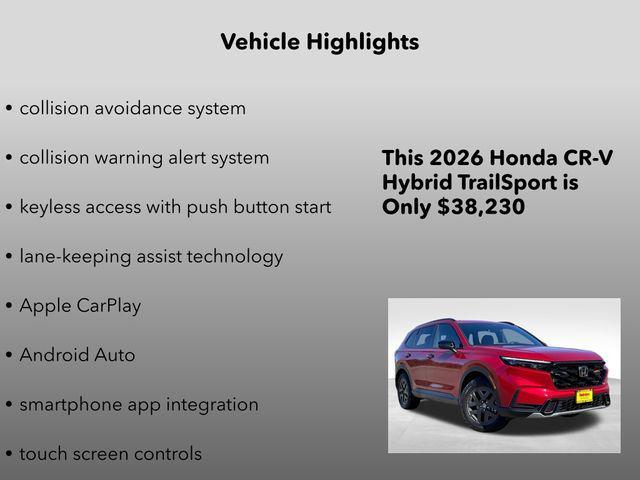 Vehicle Highlights

• collision avoidance system

• collision warning alert system

• keyless access with push button start

• lane-keeping assist technology

• Apple CarPlay

• Android Auto

• smartphone app integration

• touch screen controls

This 2026 Honda CR-V Hybrid TrailSport is Only $38,230